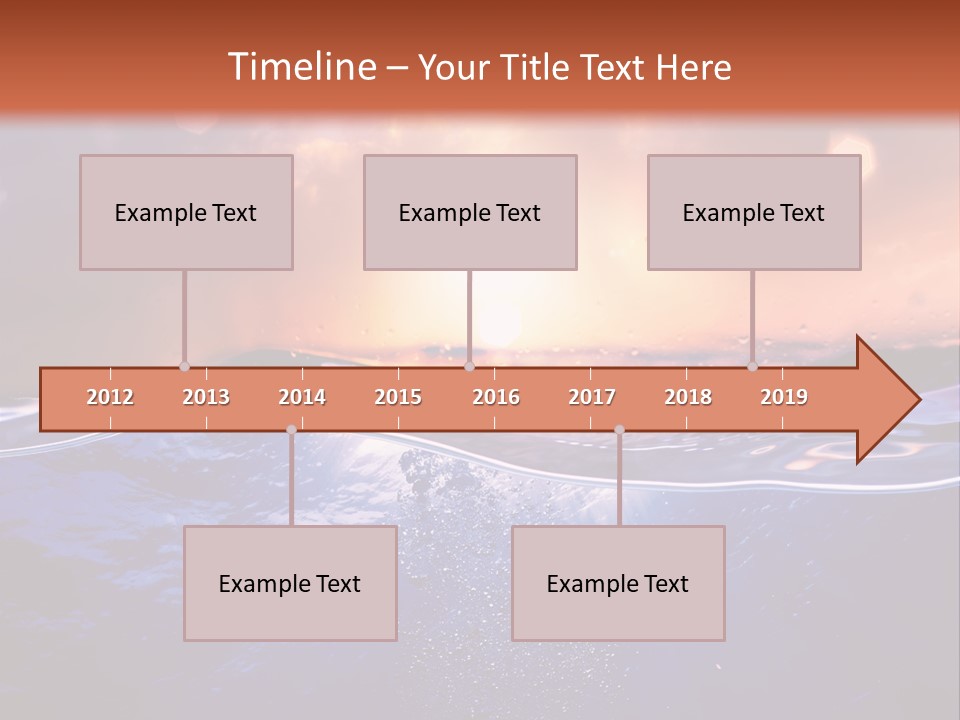 Timeline – Your Title Text Here

Example Text

Example Text

Example Text

2012 2013 2014 2015 2016 2017 2018 2019

Example Text

Example Text